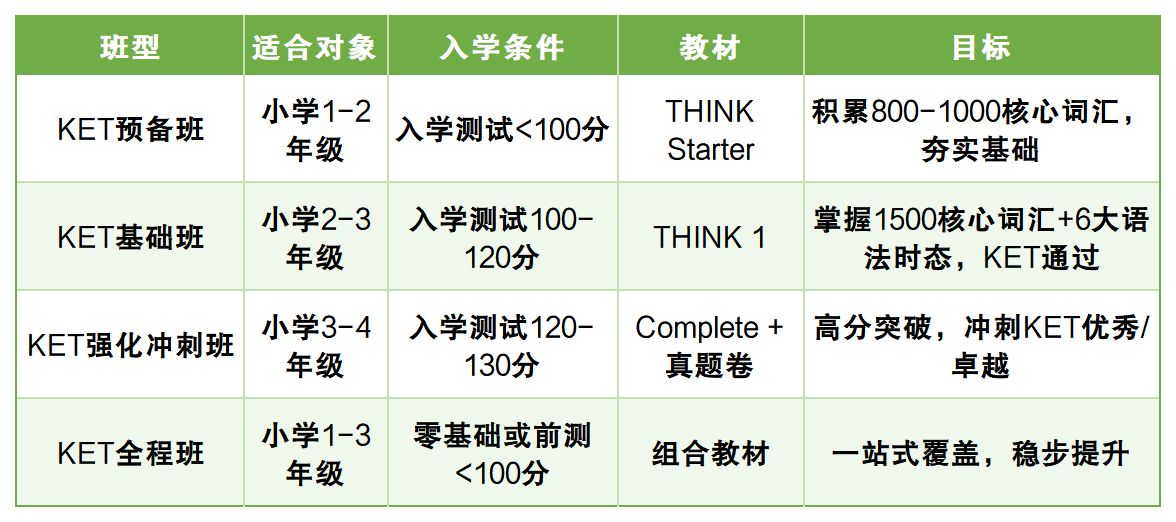 | 班型 | 适合对象 | 入学条件 | 教材 | 目标 |
|---|---|---|---|---|
| KET预备班 | 小学1-2年级 | 入学测试<100分 | THINK Starter | 积累800-1000核心词汇，夯实基础 |
| KET基础班 | 小学2-3年级 | 入学测试100-120分 | THINK 1 | 掌握1500核心词汇+6大语法时态，KET通过 |
| KET强化冲刺班 | 小学3-4年级 | 入学测试120-130分 | Complete + 真题卷 | 高分突破，冲刺KET优秀/卓越 |
| KET全程班 | 小学1-3年级 | 零基础或前测<100分 | 组合教材 | 一站式覆盖，稳步提升 |